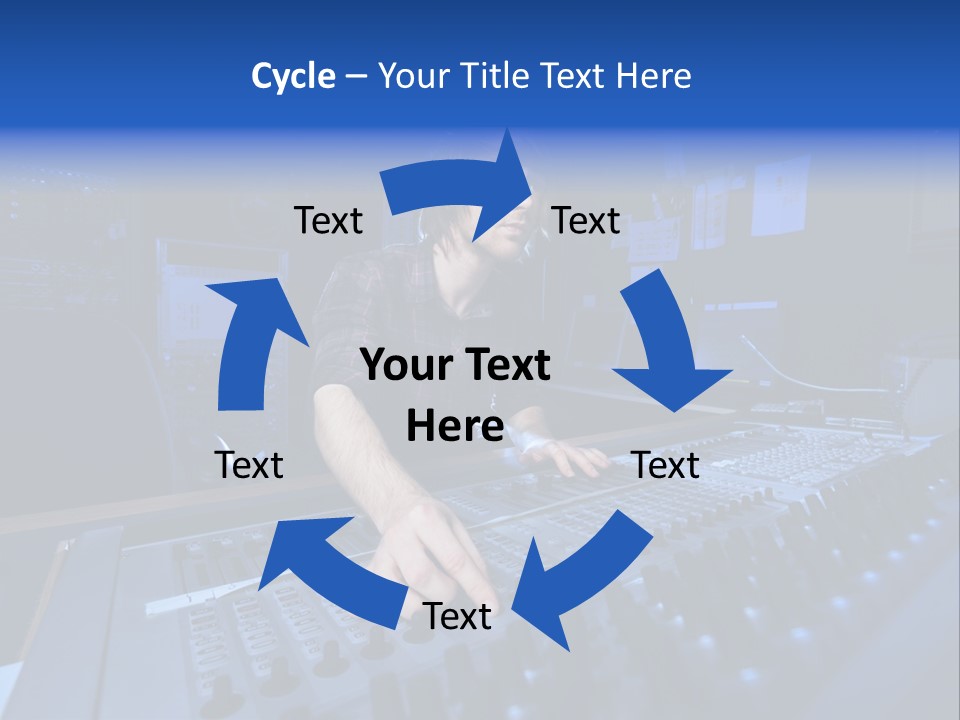 Cycle – Your Title Text Here

Text

Text

Your Text Here

Text

Text

Text